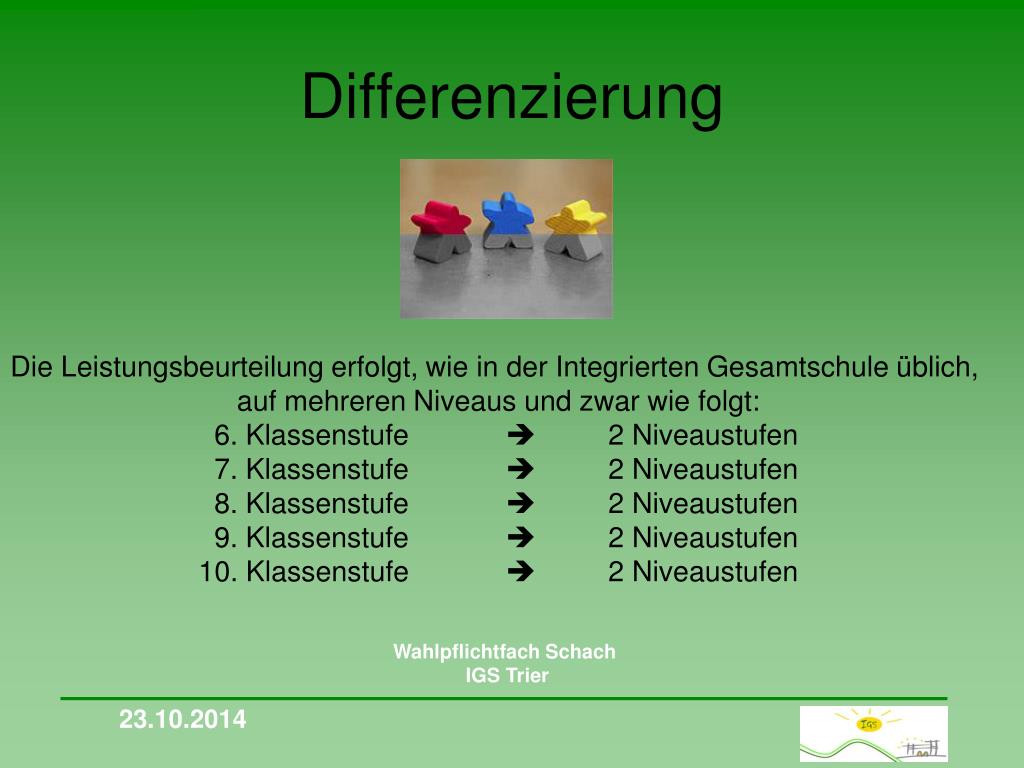 Differenzierung

Die Leistungsbeurteilung erfolgt, wie in der Integrierten Gesamtschule üblich, auf mehreren Niveaus und zwar wie folgt:
6. Klassenstufe ➔ 2 Niveaustufen
7. Klassenstufe ➔ 2 Niveaustufen
8. Klassenstufe ➔ 2 Niveaustufen
9. Klassenstufe ➔ 2 Niveaustufen
10. Klassenstufe ➔ 2 Niveaustufen

Wahlpflichtfach Schach
IGS Trier

23.10.2014

IGS